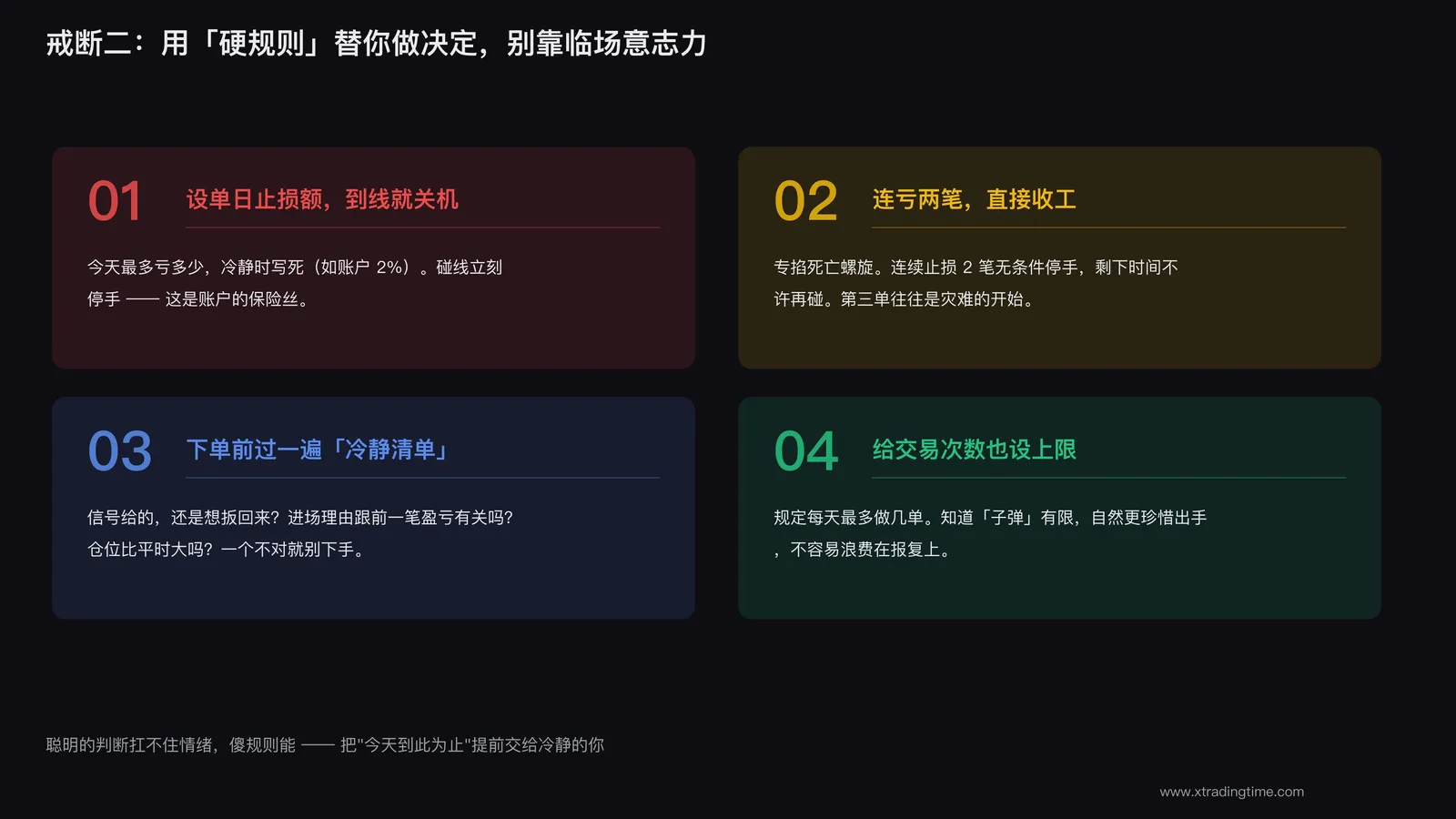 戒断二：用「硬规则」替你做决定，别靠临场意志力

01 设单日止损额，到线就关机

今天最多亏多少，冷静时写死（如账户 2%）。碰线立刻停手 —— 这是账户的保险丝。

02 连亏两笔，直接收工

专掐死亡螺旋。连续止损 2 笔无条件停手，剩下时间不许再碰。第三单往往是灾难的开始。

03 下单前过一遍「冷静清单」

信号给的，还是想扳回来？进场理由跟前一笔盈亏有关吗？仓位比平时大吗？一个不对就别下手。

04 给交易次数也设上限

规定每天最多做几单。知道「子弹」有限，自然更珍惜出手，不容易浪费在报复上。

聪明的判断扛不住情绪，傻规则能 —— 把"今天到此为止"提前交给冷静的你

www.xtradingtime.com